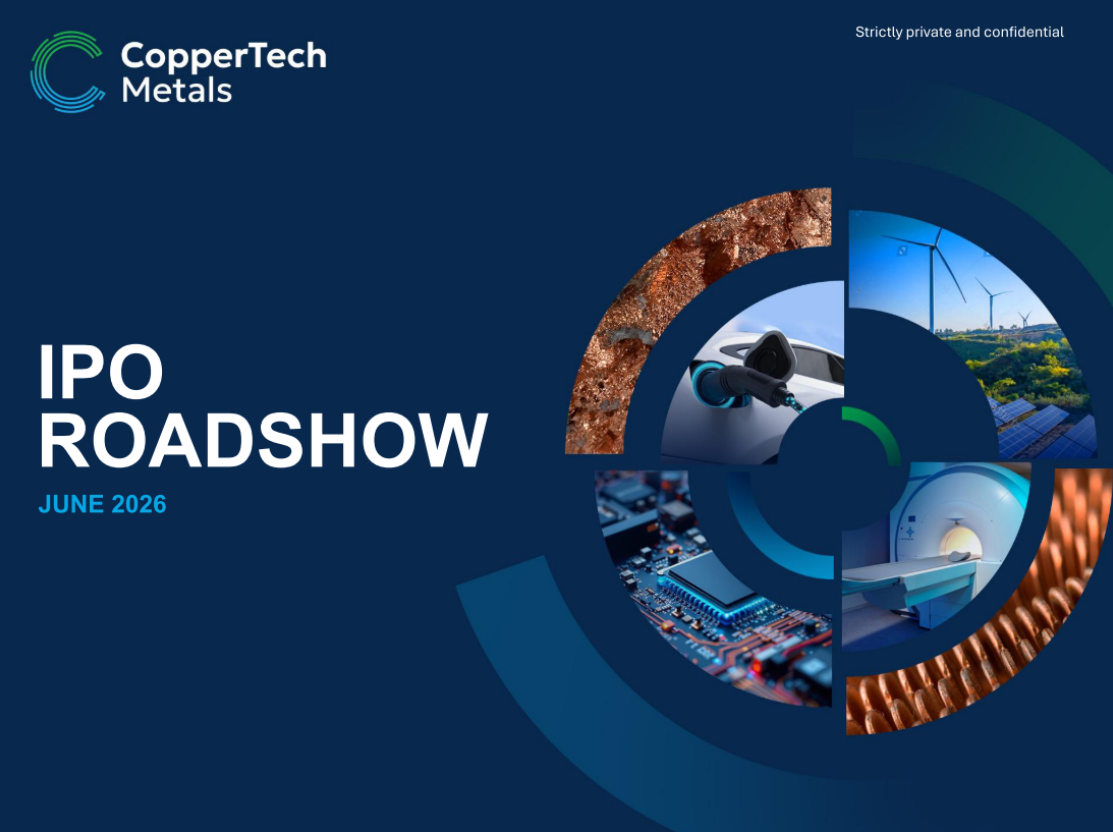 CopperTech Metals

Strictly private and confidential

IPO ROADSHOW

JUNE 2026